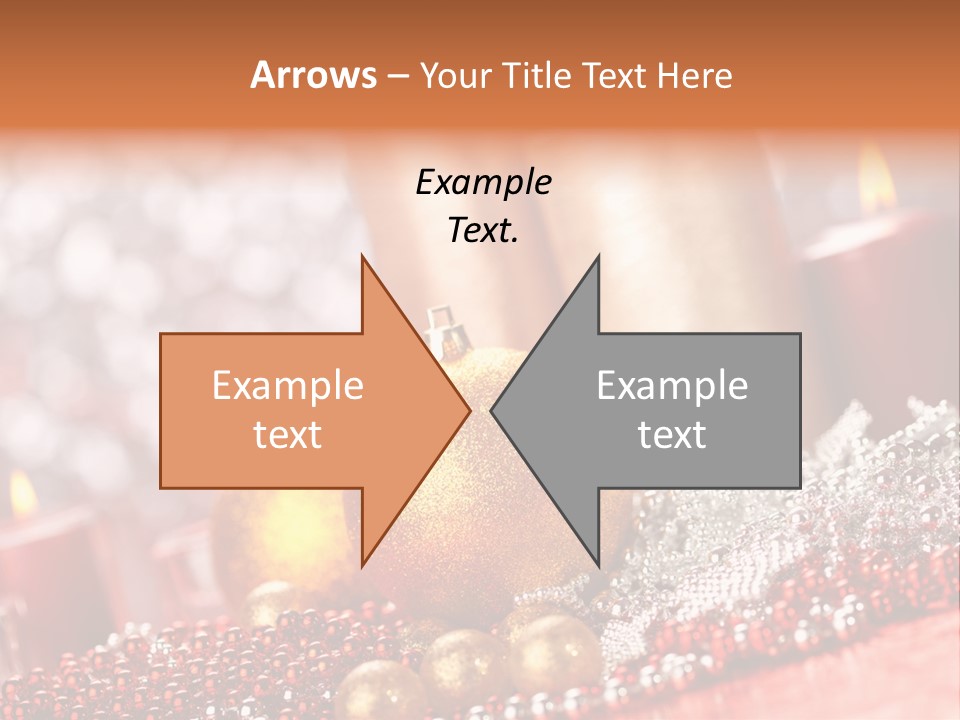 Arrows – Your Title Text Here

Example Text.

Example text

Example text